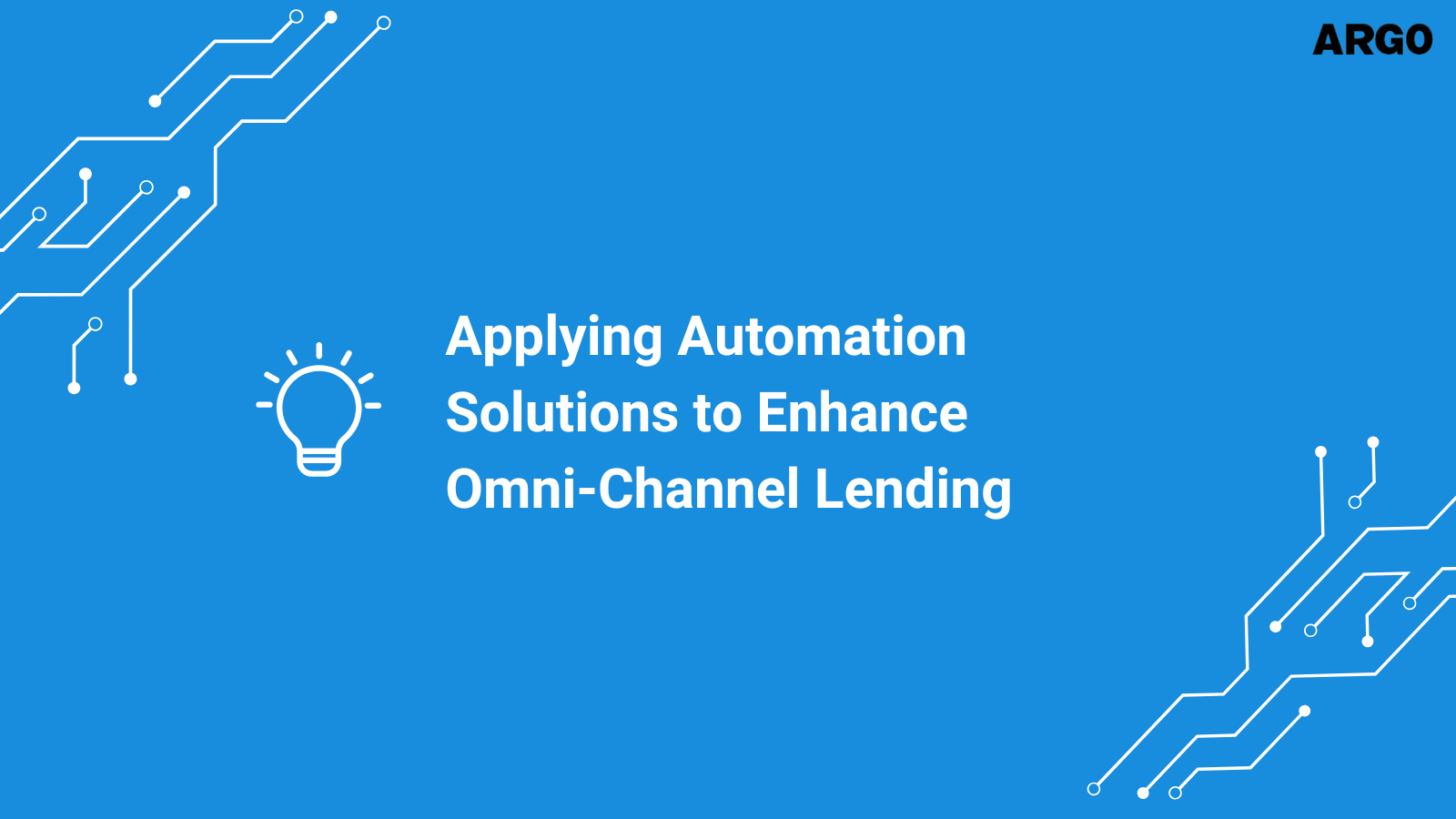 ARGO

Applying Automation Solutions to Enhance Omni-Channel Lending